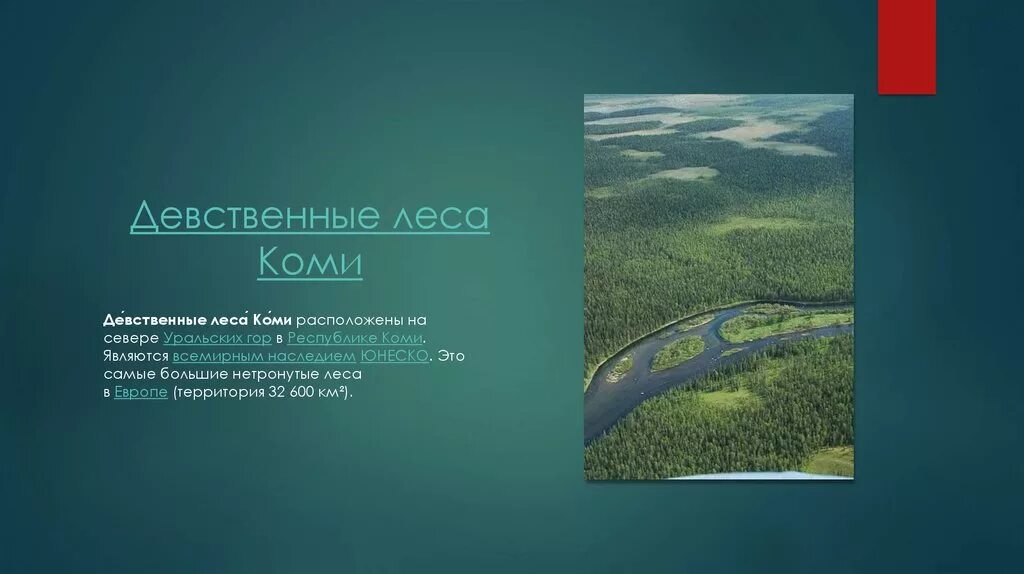 Девственные леса Коми

Де́вственные леса́ Ко́ми расположены на севере Уральских гор в Республике Коми. Являются всемирным наследием ЮНЕСКО. Это самые большие нетронутые леса в Европе (территория 32 600 км²).